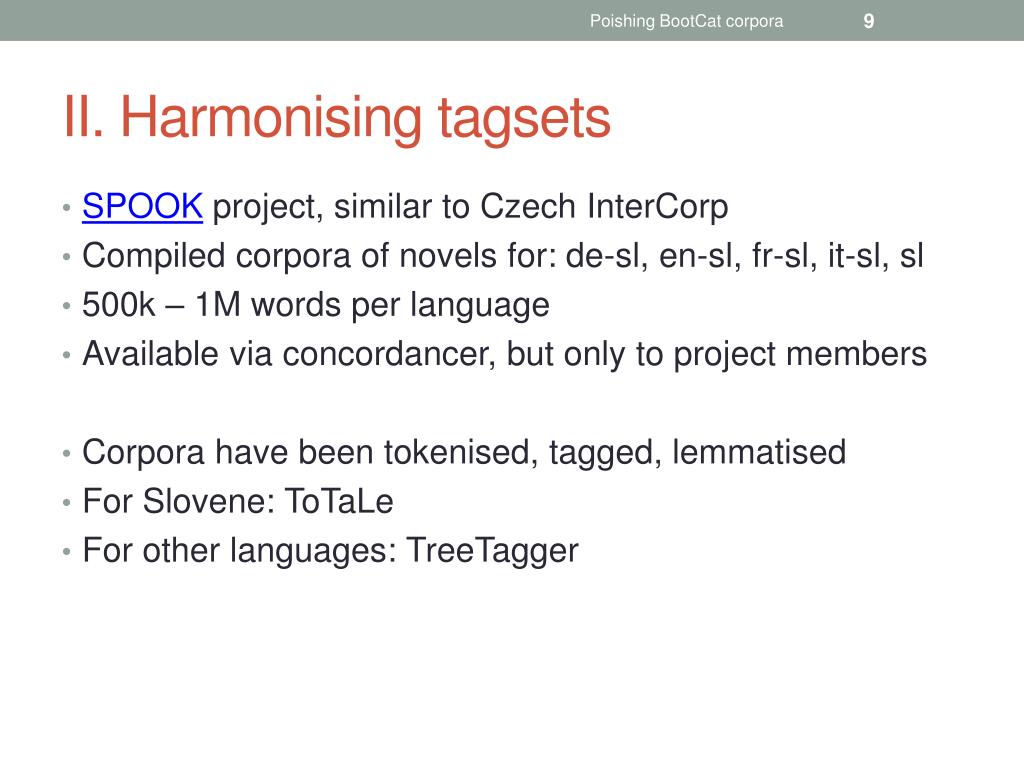 Poishing BootCat corpora

9

II. Harmonising tagsets

• SPOOK project, similar to Czech InterCorp
• Compiled corpora of novels for: de-sl, en-sl, fr-sl, it-sl, sl
• 500k – 1M words per language
• Available via concordancer, but only to project members

• Corpora have been tokenised, tagged, lemmatised
• For Slovene: ToTaLe
• For other languages: TreeTagger